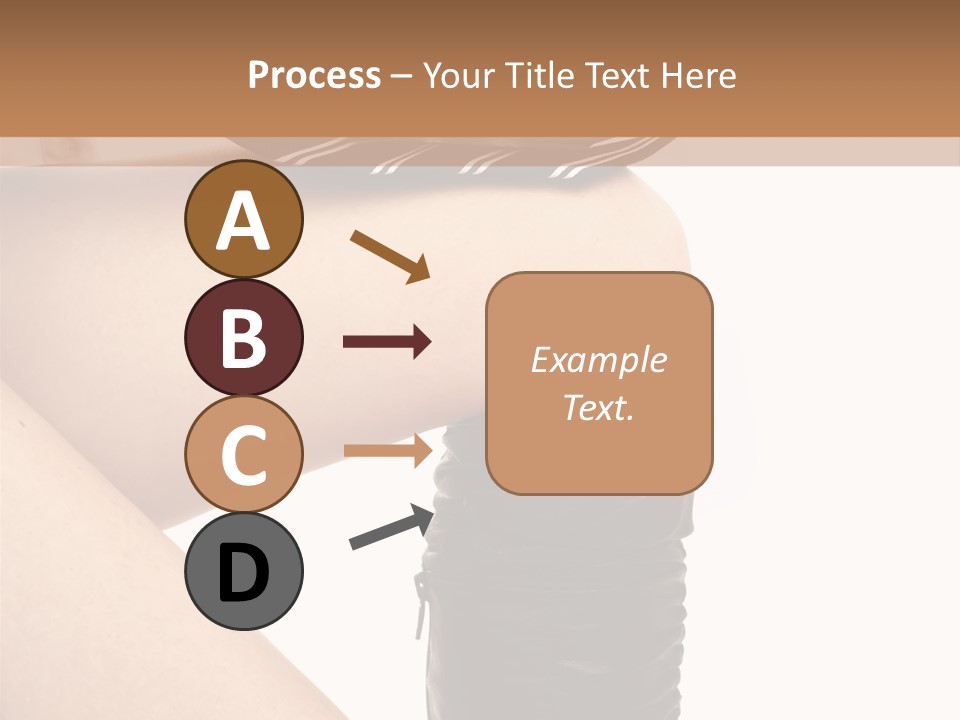 Process – Your Title Text Here

A

B

C

D

Example Text.